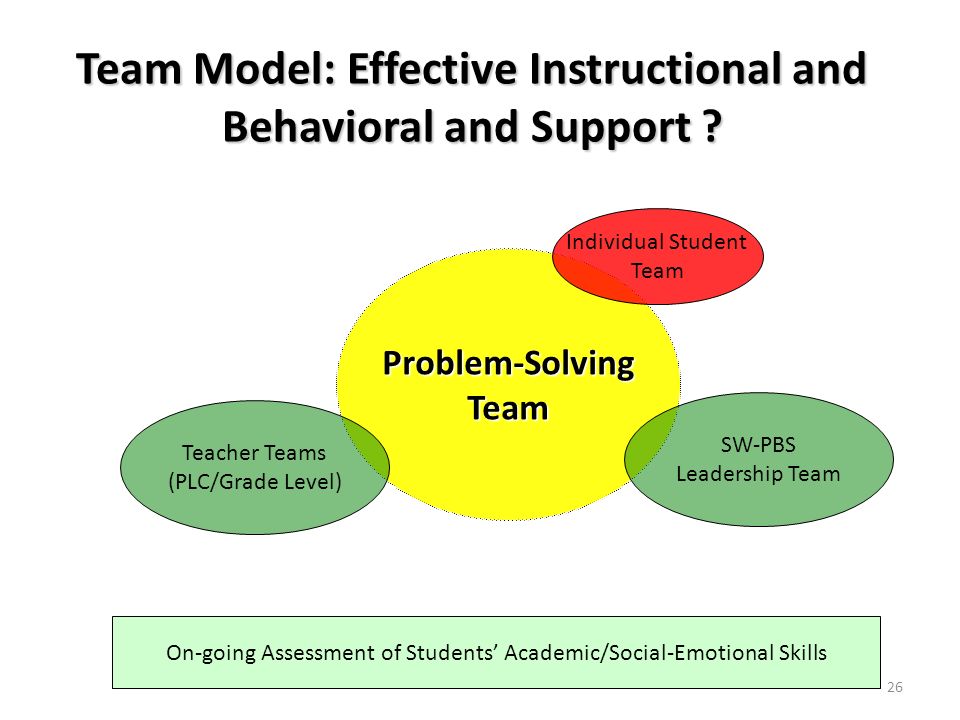 Team Model: Effective Instructional and Behavioral and Support ?

Individual Student Team

Problem-Solving Team

Teacher Teams (PLC/Grade Level)

SW-PBS Leadership Team

On-going Assessment of Students' Academic/Social-Emotional Skills

26